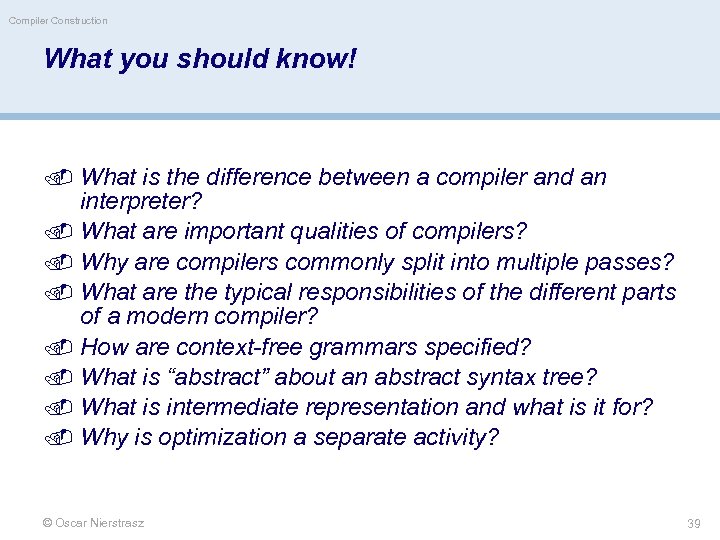 Compiler Construction

What you should know!

What is the difference between a compiler and an interpreter?
What are important qualities of compilers?
Why are compilers commonly split into multiple passes?
What are the typical responsibilities of the different parts of a modern compiler?
How are context-free grammars specified?
What is “abstract” about an abstract syntax tree?
What is intermediate representation and what is it for?
Why is optimization a separate activity?

© Oscar Nierstrasz

39